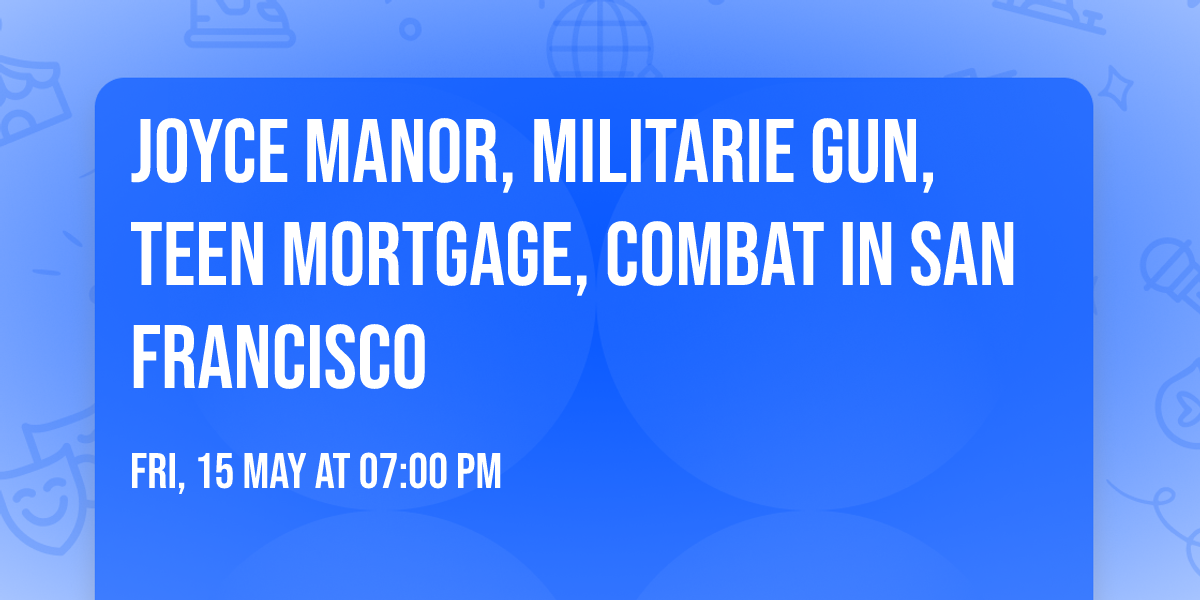 JOYCE MANOR, MILITARIE GUN, TEEN MORTGAGE, COMBAT IN SAN FRANCISCO

FRI, 15 MAY AT 07:00 PM